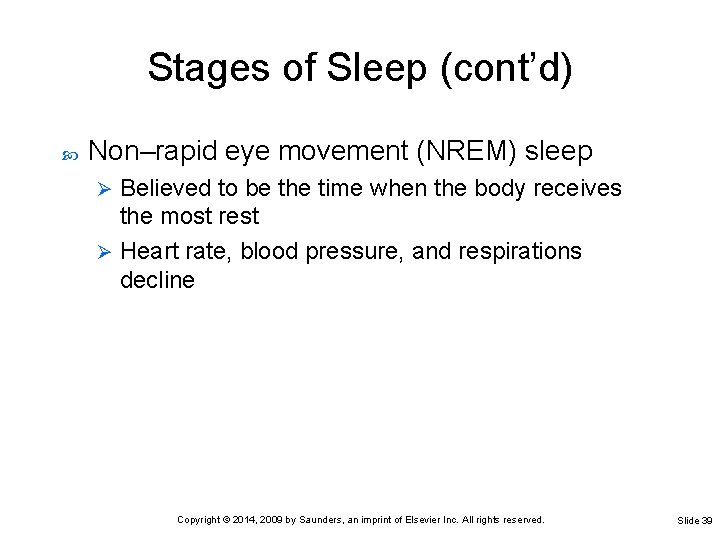 Stages of Sleep (cont'd)

Non–rapid eye movement (NREM) sleep

Believed to be the time when the body receives the most rest

Heart rate, blood pressure, and respirations decline

Copyright © 2014, 2009 by Saunders, an imprint of Elsevier Inc. All rights reserved.

Slide 39